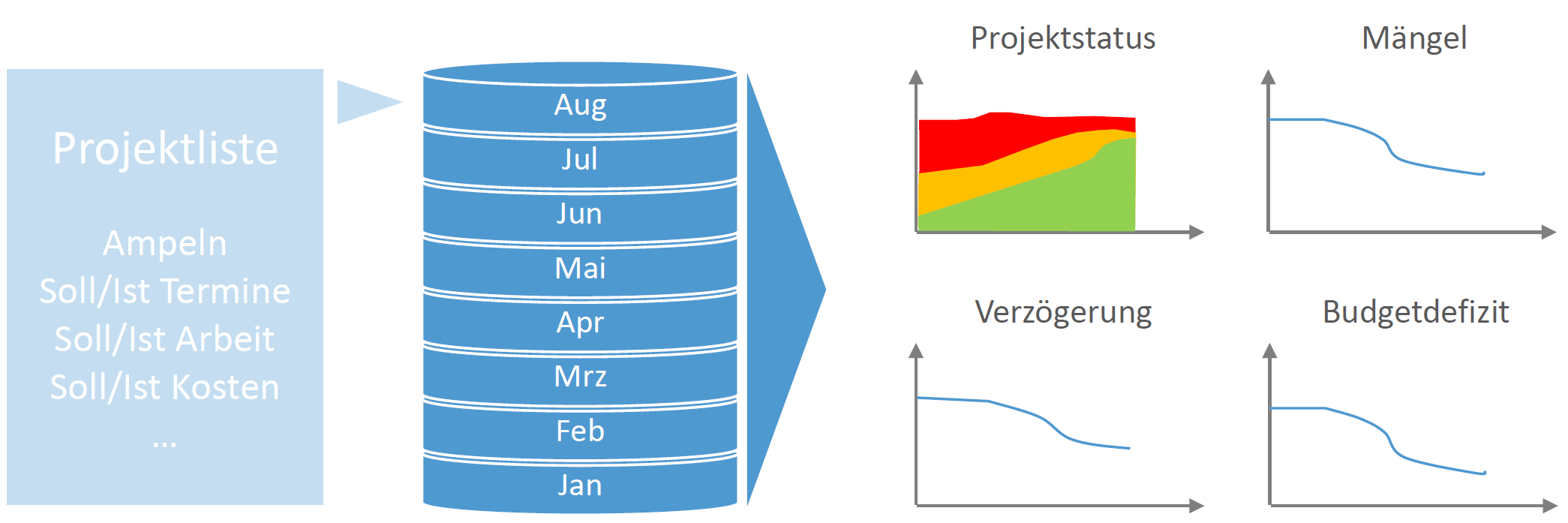 Projektliste

Ampeln
Soll/Ist Termine
Soll/Ist Arbeit
Soll/Ist Kosten
...

Aug
Jul
Jun
Mai
Apr
Mrz
Feb
Jan

Projektstatus

Mängel

Verzögerung

Budgetdefizit